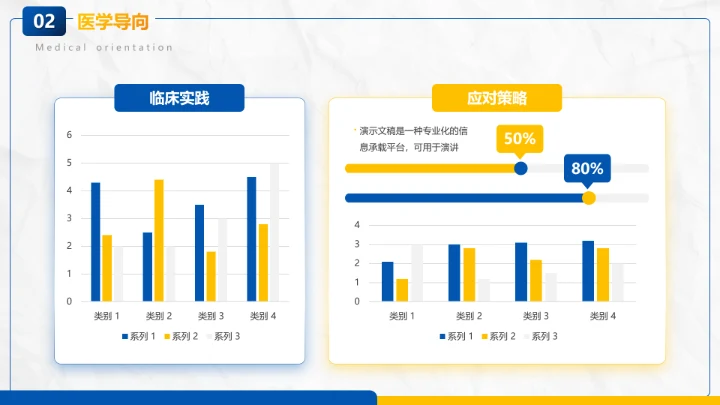 02 医学导向

Medical orientation

临床实践

6
5
4
3
2
1
0

类别 1 类别 2 类别 3 类别 4

系列 1 系列 2 系列 3

应对策略

演示文稿是一种专业化的信息承载平台，可用于演讲

50%

80%

4
3
2
1
0

类别 1 类别 2 类别 3 类别 4

系列 1 系列 2 系列 3